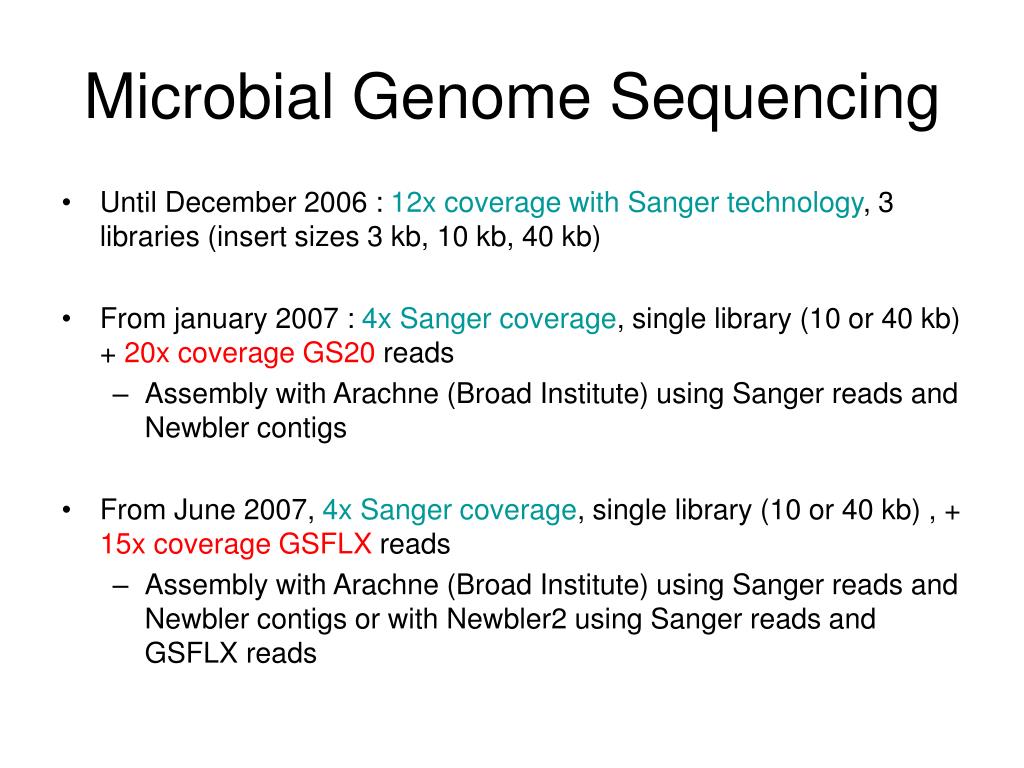 Microbial Genome Sequencing

• Until December 2006 : 12x coverage with Sanger technology, 3 libraries (insert sizes 3 kb, 10 kb, 40 kb)

• From january 2007 : 4x Sanger coverage, single library (10 or 40 kb) + 20x coverage GS20 reads
– Assembly with Arachne (Broad Institute) using Sanger reads and Newbler contigs

• From June 2007, 4x Sanger coverage, single library (10 or 40 kb) , + 15x coverage GSFLX reads
– Assembly with Arachne (Broad Institute) using Sanger reads and Newbler contigs or with Newbler2 using Sanger reads and GSFLX reads